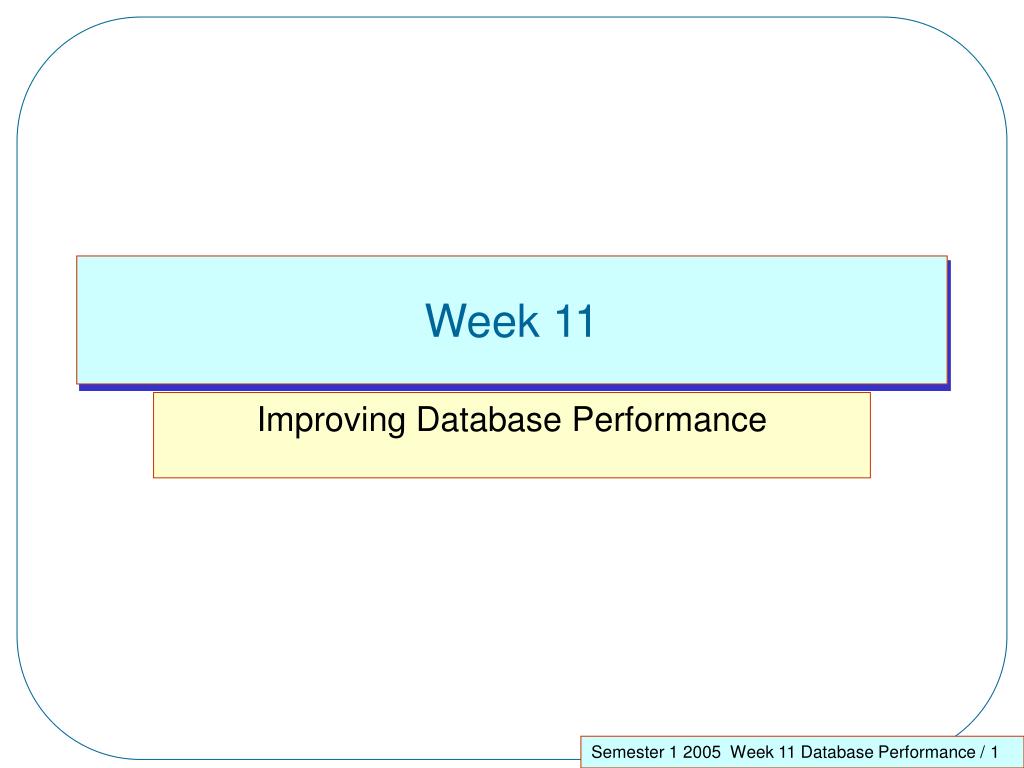 Week 11

Improving Database Performance

Semester 1 2005 Week 11 Database Performance / 1